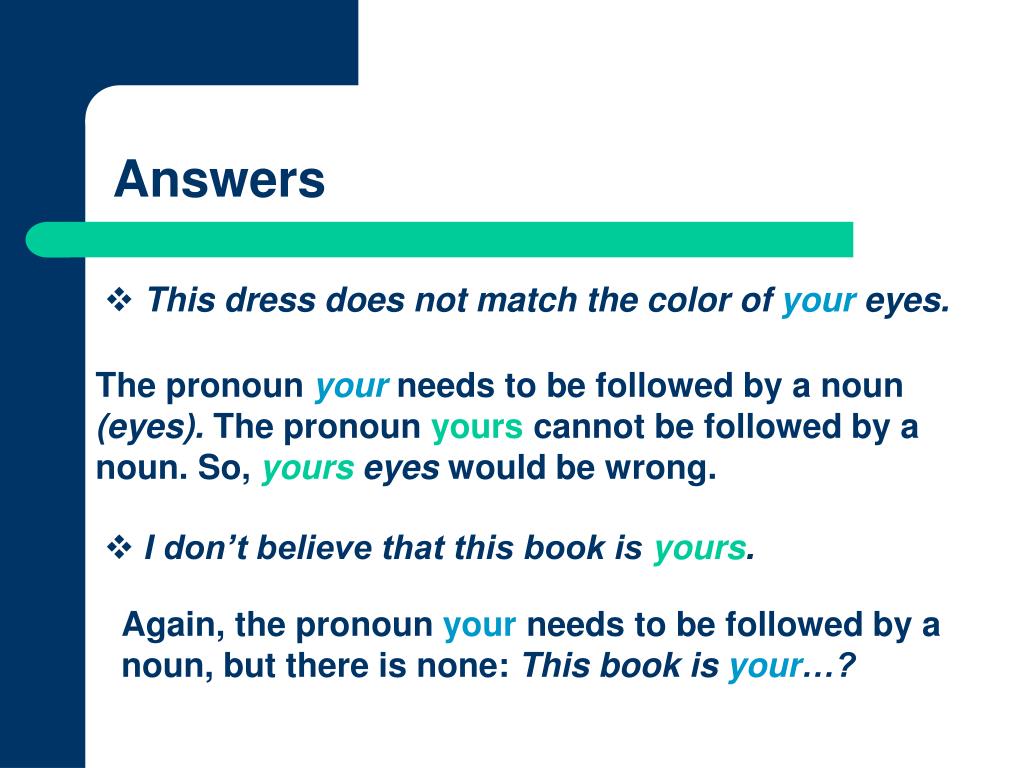 Answers

❖ This dress does not match the color of your eyes.

The pronoun your needs to be followed by a noun (eyes). The pronoun yours cannot be followed by a noun. So, yours eyes would be wrong.

❖ I don't believe that this book is yours.

Again, the pronoun your needs to be followed by a noun, but there is none: This book is your…?